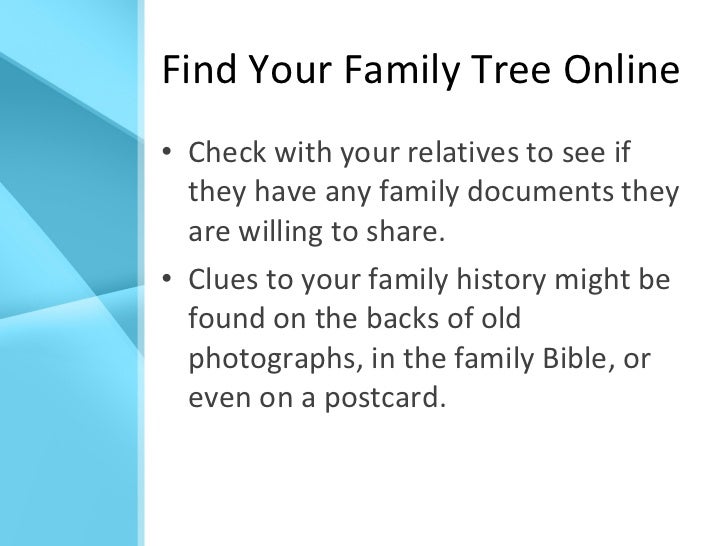 Find Your Family Tree Online

• Check with your relatives to see if they have any family documents they are willing to share.
• Clues to your family history might be found on the backs of old photographs, in the family Bible, or even on a postcard.